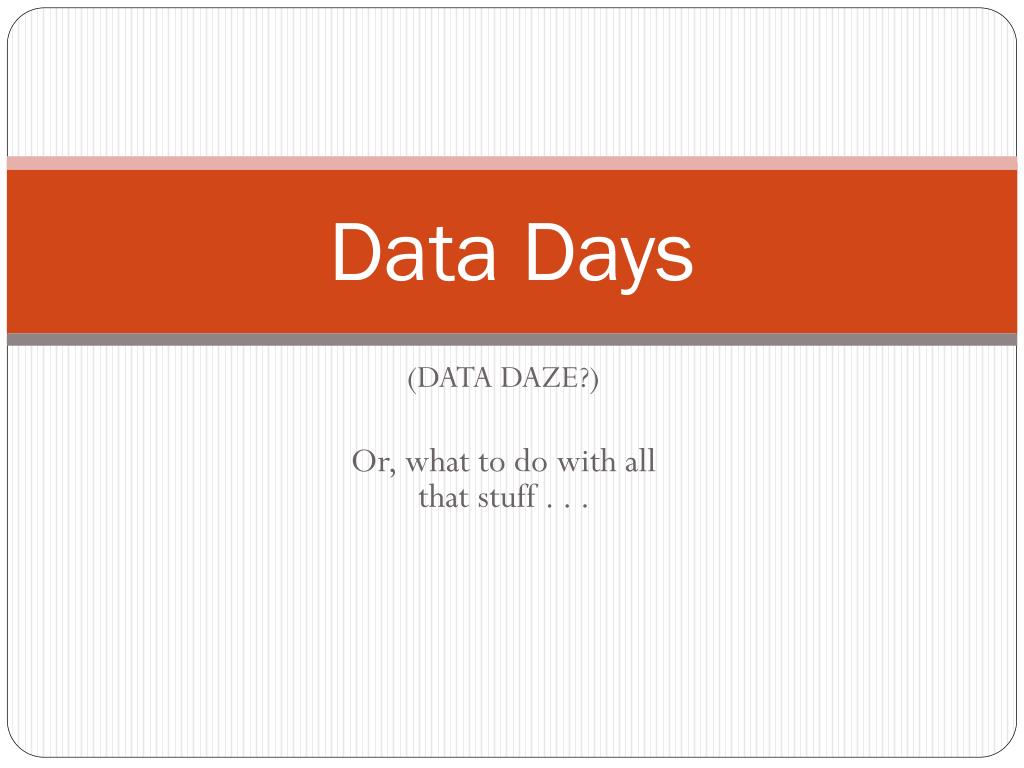 Data Days

(DATA DAZE?)

Or, what to do with all that stuff . . .